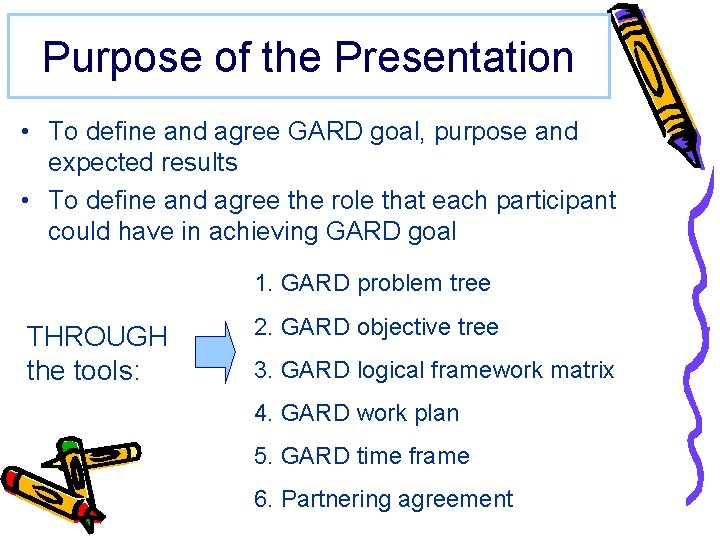 Purpose of the Presentation

• To define and agree GARD goal, purpose and expected results
• To define and agree the role that each participant could have in achieving GARD goal

THROUGH the tools:

1. GARD problem tree
2. GARD objective tree
3. GARD logical framework matrix
4. GARD work plan
5. GARD time frame
6. Partnering agreement